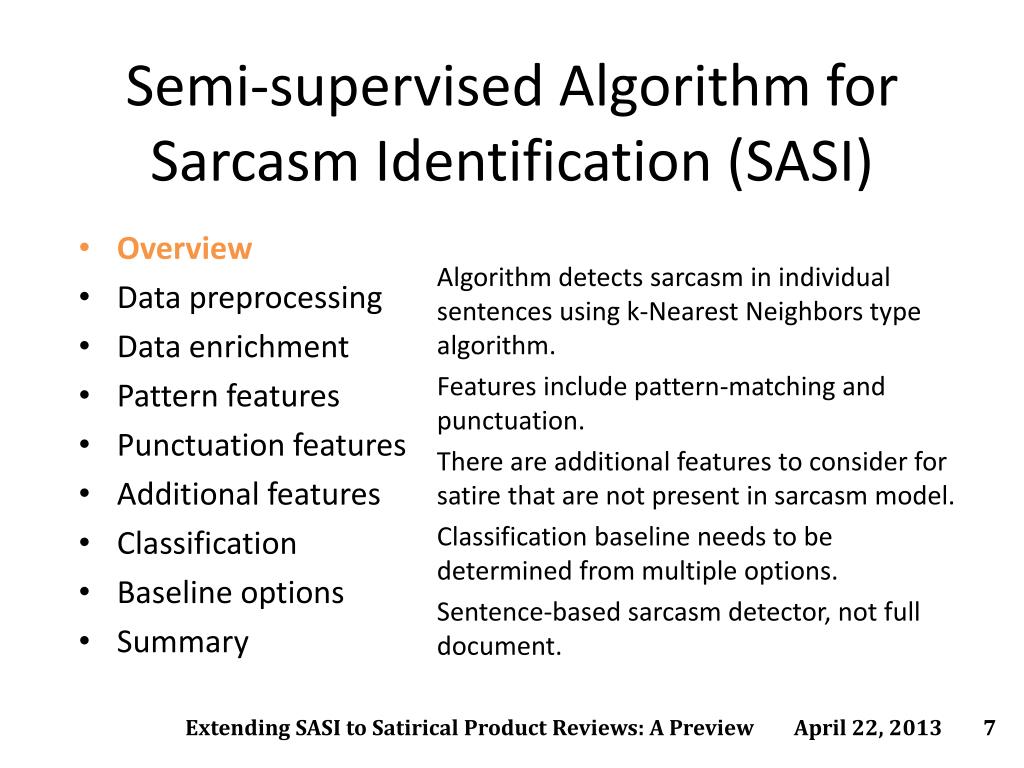 Semi-supervised Algorithm for Sarcasm Identification (SASI)

• Overview
• Data preprocessing
• Data enrichment
• Pattern features
• Punctuation features
• Additional features
• Classification
• Baseline options
• Summary

Algorithm detects sarcasm in individual sentences using k-Nearest Neighbors type algorithm.

Features include pattern-matching and punctuation.

There are additional features to consider for satire that are not present in sarcasm model.

Classification baseline needs to be determined from multiple options.

Sentence-based sarcasm detector, not full document.

Extending SASI to Satirical Product Reviews: A Preview April 22, 2013 7